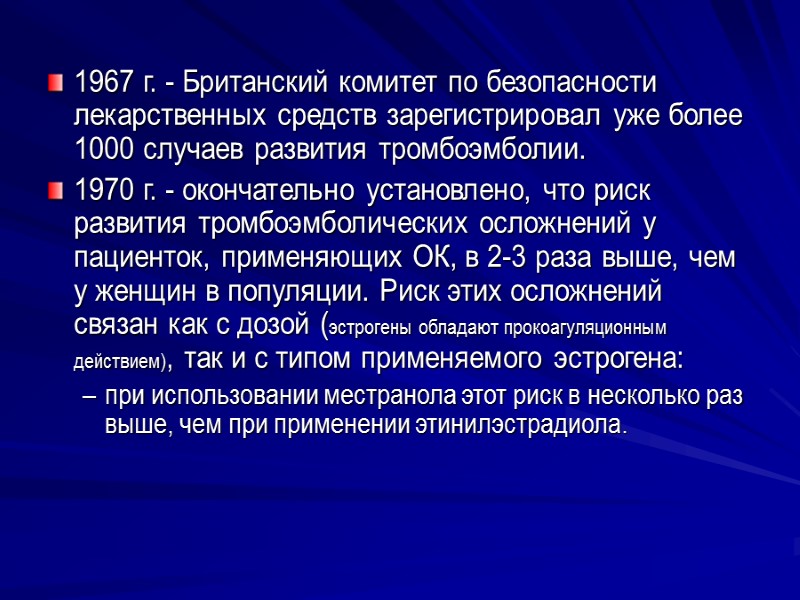 1967 г. - Британский комитет по безопасности лекарственных средств зарегистрировал уже более 1000 случаев развития тромбоэмболии.

1970 г. - окончательно установлено, что риск развития тромбоэмболических осложнений у пациенток, применяющих ОК, в 2-3 раза выше, чем у женщин в популяции. Риск этих осложнений связан как с дозой (эстрогены обладают прокоагуляционным действием), так и с типом применяемого эстрогена:

– при использовании местранола этот риск в несколько раз выше, чем при применении этинилэстрадиола.